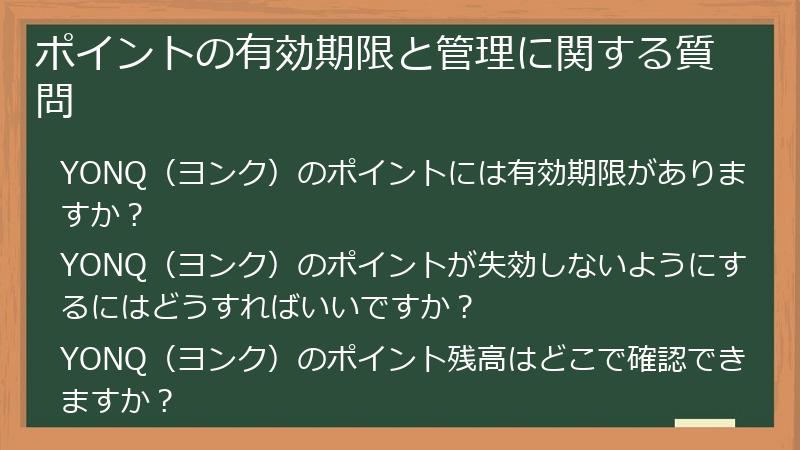 ポイントの有効期限と管理に関する質問

YONQ（ヨンク）のポイントには有効期限がありますか？

YONQ（ヨンク）のポイントが失効しないようにするにはどうすればいいですか？

YONQ（ヨンク）のポイント残高はどこで確認できますか？